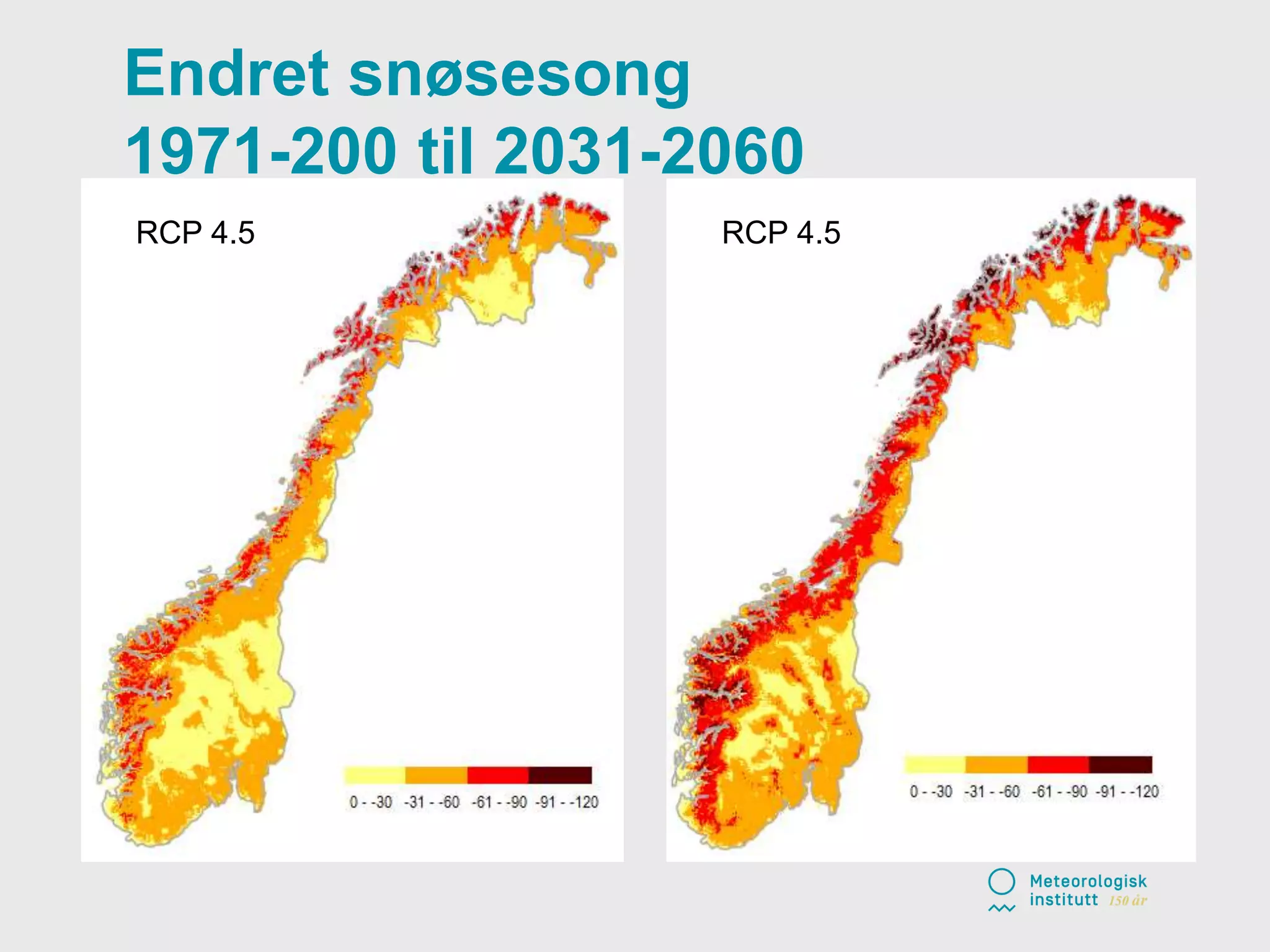 Endret snøsesong
1971-200 til 2031-2060

RCP 4.5

0 - -30 -31 - -60 -61 - -90 -91 - -120

RCP 4.5

0 - -30 -31 - -60 -61 - -90 -91 - -120

Meteorologisk institutt 150 år